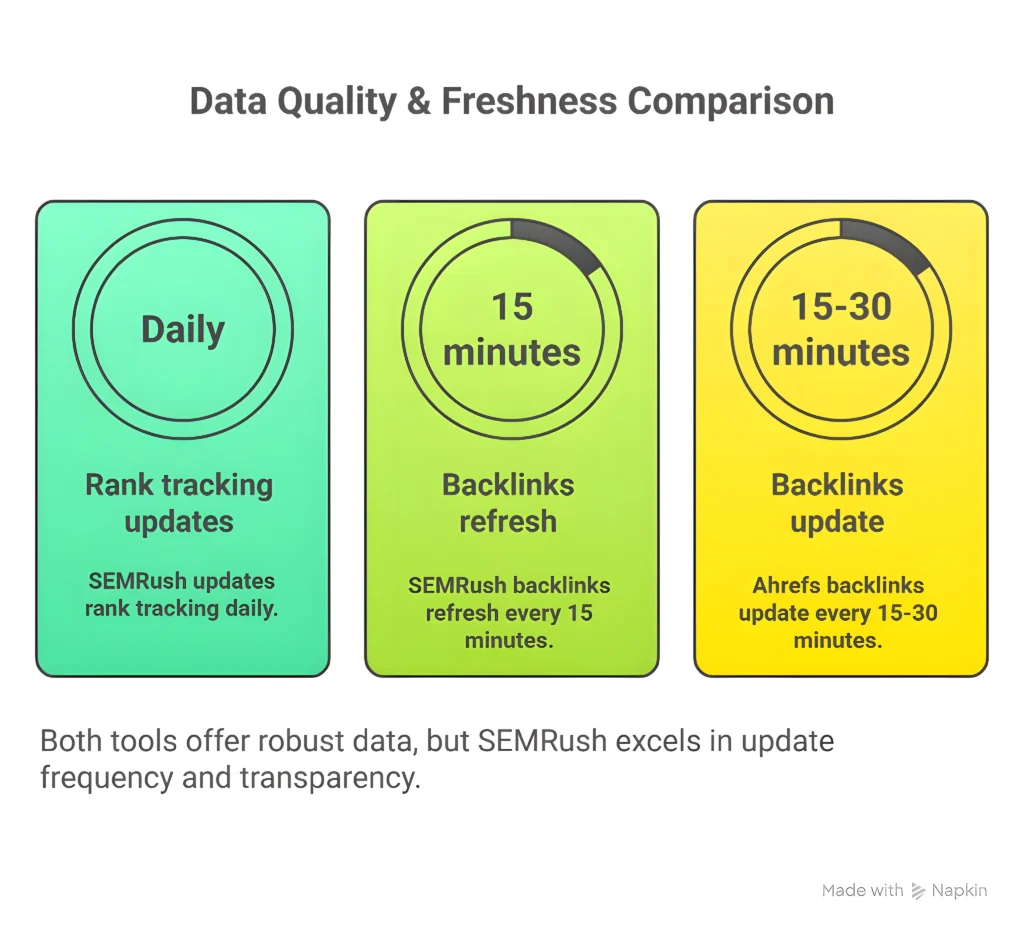 Data Quality & Freshness Comparison

Daily

Rank tracking updates

SEMRush updates rank tracking daily.

15 minutes

Backlinks refresh

SEMRush backlinks refresh every 15 minutes.

15-30 minutes

Backlinks update

Ahrefs backlinks update every 15-30 minutes.

Both tools offer robust data, but SEMRush excels in update frequency and transparency.

Made with Napkin